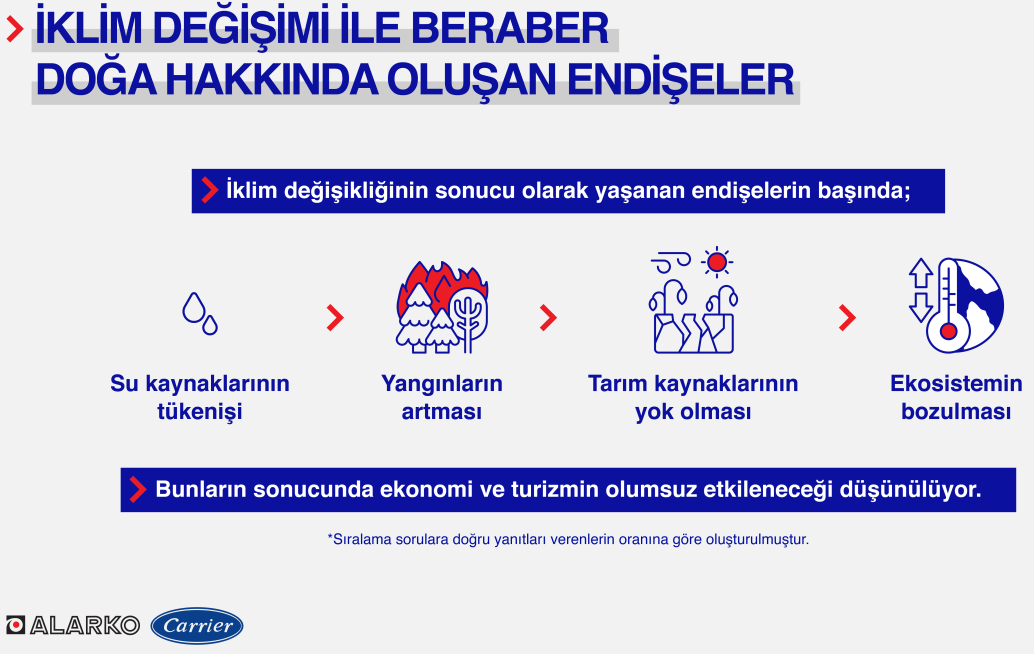 İKLİM DEĞİŞİMİ İLE BERABER DOĞA HAKKINDA OLUŞAN ENDİŞELER

İklim değişikliğinin sonucu olarak yaşanan endişelerin başında;

Su kaynaklarının tükenişi

Yangınların artması

Tarım kaynaklarının yok olması

Ekosistemin bozulması

Bunların sonucunda ekonomi ve turizmin olumsuz etkileneceği düşünülüyor.

*Sıralama sorulara doğru yanıtları verenlerin oranına göre oluşturulmuştur.

ALARKO Carrier